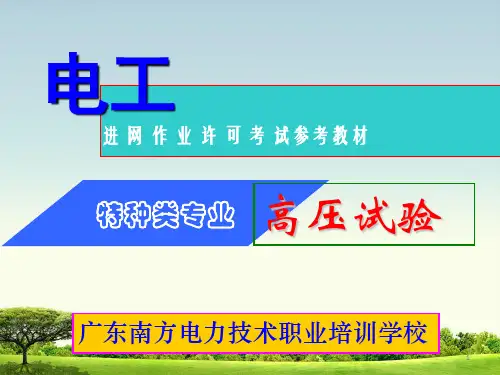 电工

进网作业许可考试参考教材

特种类专业

高压试验

广东南方电力技术职业培训学校